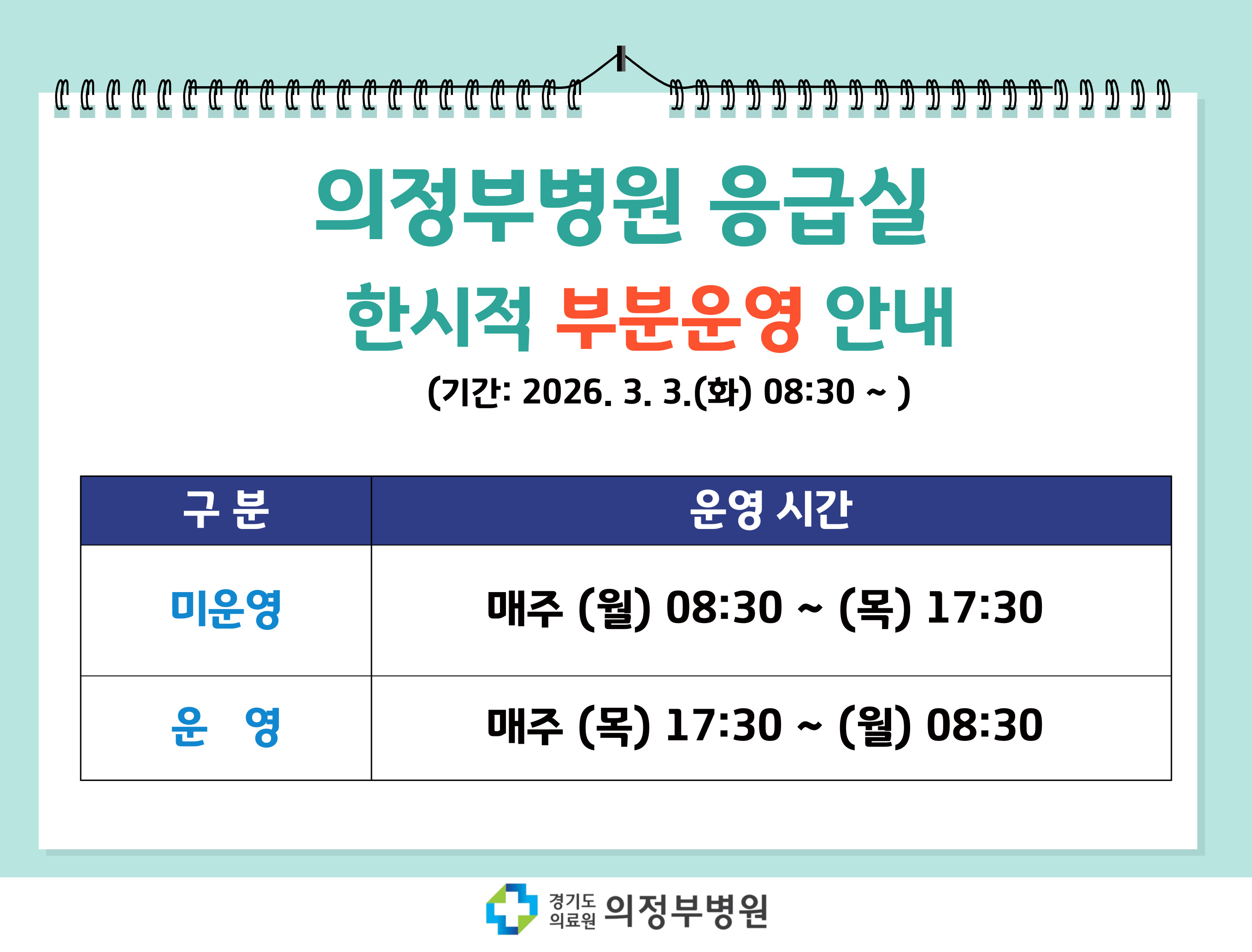 의정부병원 응급실

한시적 부분운영 안내

(기간: 2026. 3. 3.(화) 08:30 ~ )

| 구 분 | 운영 시간 |
|---|---|
| 미운영 | 매주 (월) 08:30 ~ (목) 17:30 |
| 운 영 | 매주 (목) 17:30 ~ (월) 08:30 |

경기도 의료원 의정부병원